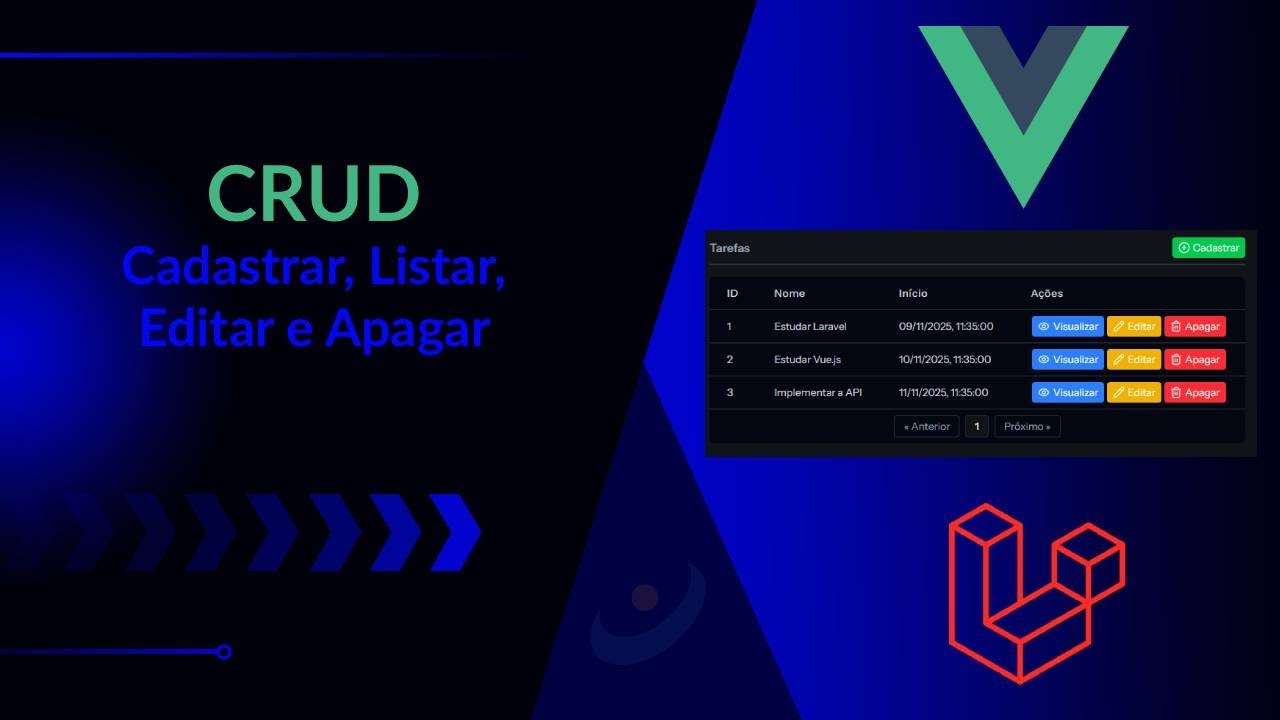 CRUD
Cadastrar, Listar, Editar e Apagar

Tarefas
Cadastrar

| ID | Nome | Início | Ações |
|---|---|---|---|
| 1 | Estudar Laravel | 09/11/2025, 11:35:00 | Visualizar Editar Apagar |
| 2 | Estudar Vue.js | 10/11/2025, 11:35:00 | Visualizar Editar Apagar |
| 3 | Implementar a API | 11/11/2025, 11:35:00 | Visualizar Editar Apagar |

« Anterior 1 Próximo »